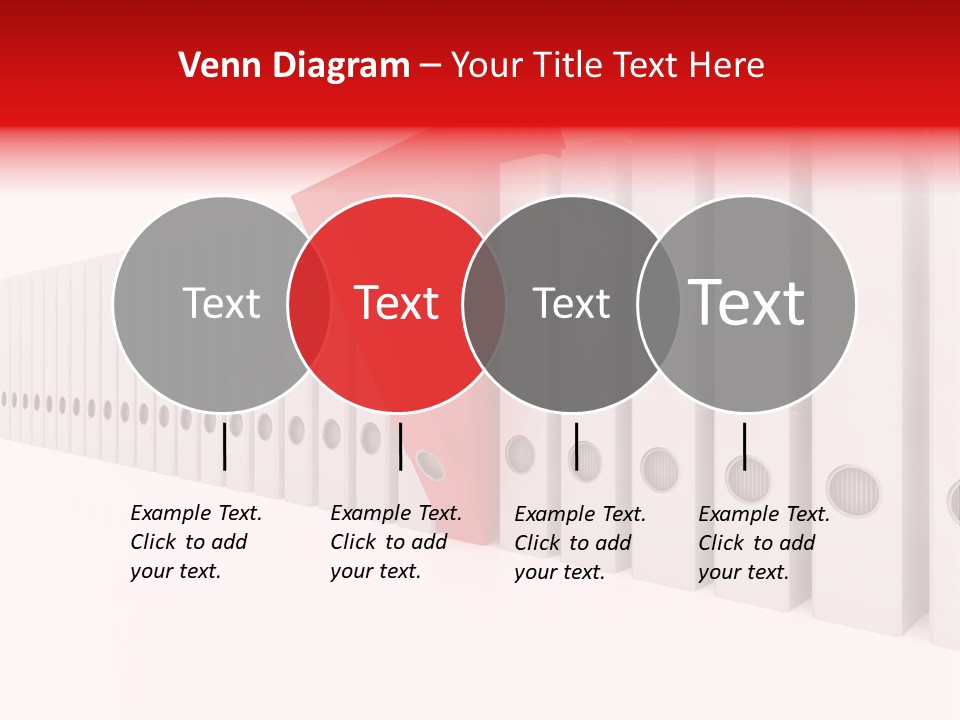 Venn Diagram – Your Title Text Here

Text

Text

Text

Text

Example Text. Click to add your text.

Example Text. Click to add your text.

Example Text. Click to add your text.

Example Text. Click to add your text.